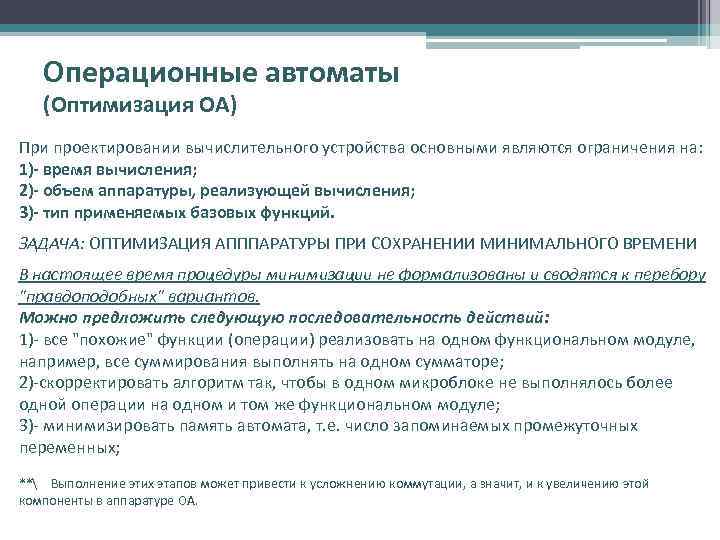 Операционные автоматы
(Оптимизация ОА)

При проектировании вычислительного устройства основными являются ограничения на:
1)- время вычисления;
2)- объем аппаратуры, реализующей вычисления;
3)- тип применяемых базовых функций.

ЗАДАЧА: ОПТИМИЗАЦИЯ АППАРАТУРЫ ПРИ СОХРАНЕНИИ МИНИМАЛЬНОГО ВРЕМЕНИ

В настоящее время процедуры минимизации не формализованы и сводятся к перебору "правдоподобных" вариантов.
Можно предложить следующую последовательность действий:
1)- все "похожие" функции (операции) реализовать на одном функциональном модуле, например, все суммирования выполнять на одном сумматоре;
2)-скорректировать алгоритм так, чтобы в одном микроблоке не выполнялось более одной операции на одном и том же функциональном модуле;
3)- минимизировать память автомата, т.е. число запоминаемых промежуточных переменных;

**\ Выполнение этих этапов может привести к усложнению коммутации, а значит, и к увеличению этой компоненты в аппаратуре ОА.